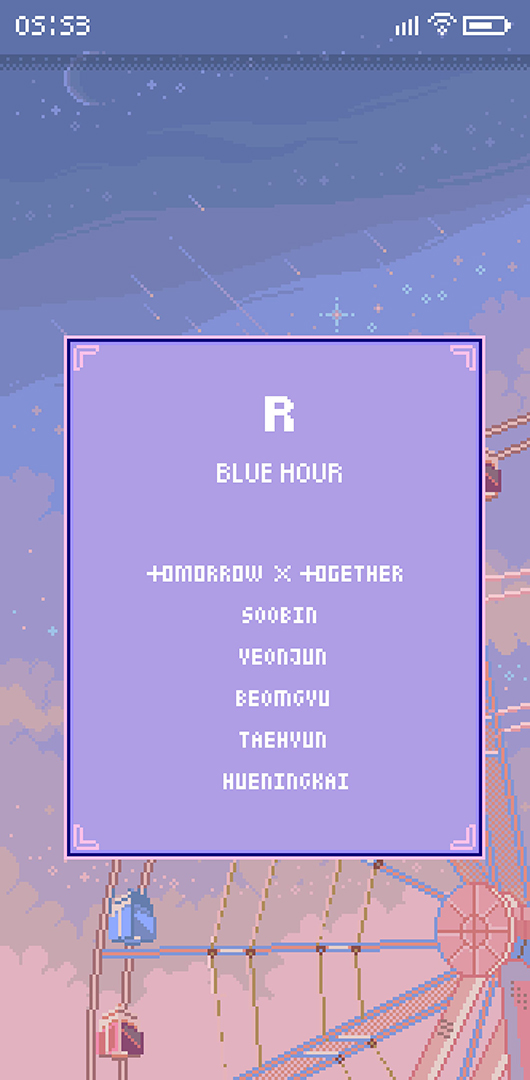 05:53

R

BLUE HOUR

TOMORROW X TOGETHER

SOOBIN

YEONJUN

BEOMGYU

TAEHYUN

HUENINGKAI